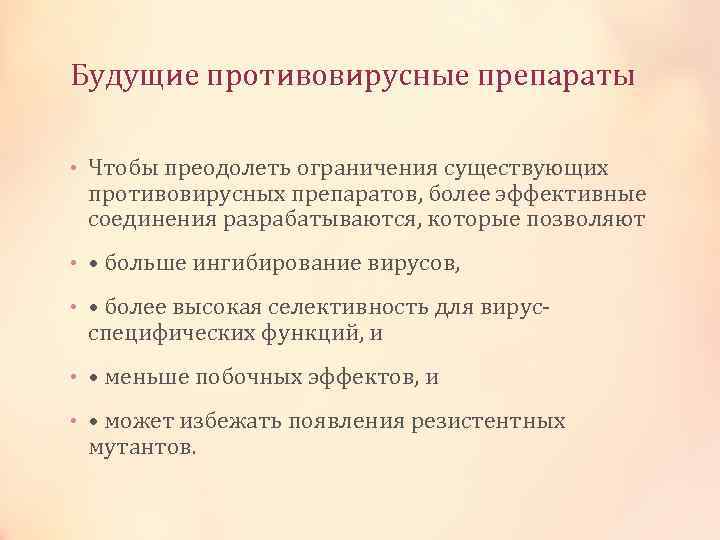 Будущие противовирусные препараты

• Чтобы преодолеть ограничения существующих противовирусных препаратов, более эффективные соединения разрабатываются, которые позволяют

• • больше ингибирование вирусов,

• • более высокая селективность для вирус-специфических функций, и

• • меньше побочных эффектов, и

• • может избежать появления резистентных мутантов.